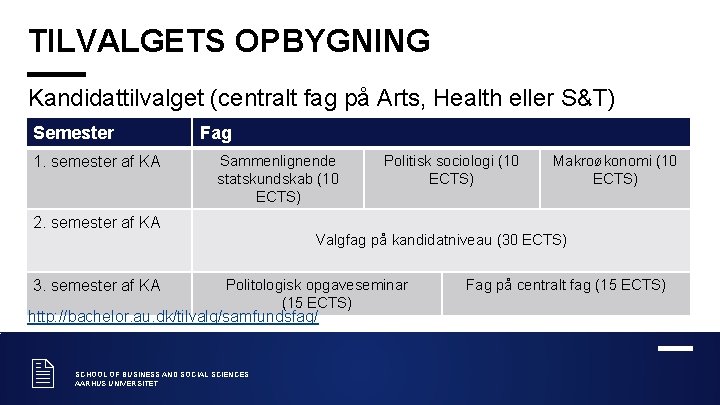 TILVALGETS OPBYGNING

Kandidattilvalget (centralt fag på Arts, Health eller S&T)

| Semester | Fag | | |
|---|---|---|---|
| 1. semester af KA | Sammenlignende statskundskab (10 ECTS) | Politisk sociologi (10 ECTS) | Makroøkonomi (10 ECTS) |
| 2. semester af KA | Valgfag på kandidatniveau (30 ECTS) | | |
| 3. semester af KA | Politologisk opgaveseminar (15 ECTS) | Fag på centralt fag (15 ECTS) | |

http://bachelor.au.dk/tilvalg/samfundsfag/

SCHOOL OF BUSINESS AND SOCIAL SCIENCES
AARHUS UNIVERSITET